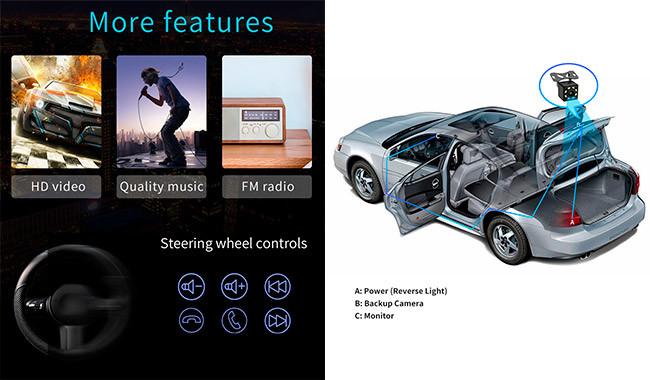 More features

HD video

Quality music

FM radio

Steering wheel controls

A

A: Power (Reverse Light)
B: Backup Camera
C: Monitor